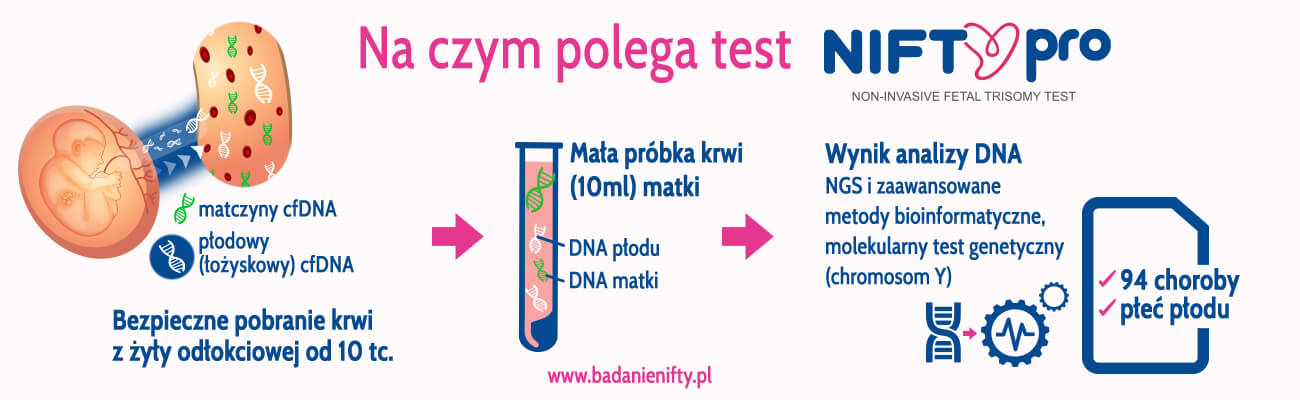 Na czym polega test NIFTY pro

NON-INVASIVE FETAL TRISOMY TEST

matczyny cfDNA

płodowy (łożyskowy) cfDNA

Bezpieczne pobranie krwi z żyły odłokciowej od 10 tc.

Mała próbka krwi (10ml) matki

DNA płodu

DNA matki

www.badanienifty.pl

Wynik analizy DNA

NGS i zaawansowane metody bioinformatyczne, molekularny test genetyczny (chromosom Y)

✓ 94 choroby

✓ płeć płodu